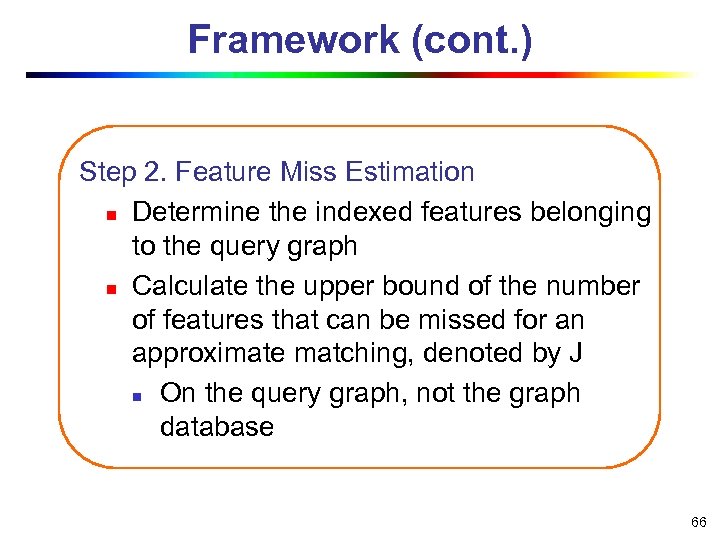 Framework (cont.)

Step 2. Feature Miss Estimation

- Determine the indexed features belonging to the query graph
- Calculate the upper bound of the number of features that can be missed for an approximate matching, denoted by J
  - On the query graph, not the graph database

66